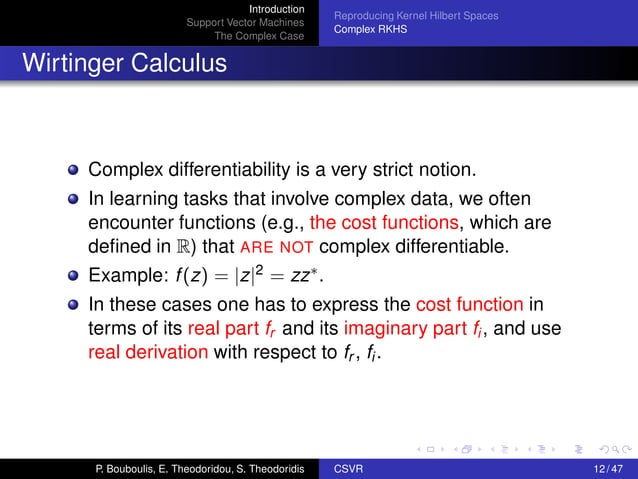 Introduction
Support Vector Machines
The Complex Case

Reproducing Kernel Hilbert Spaces
Complex RKHS

Wirtinger Calculus

Complex differentiability is a very strict notion.

In learning tasks that involve complex data, we often encounter functions (e.g., the cost functions, which are defined in $\mathbb{R}$) that ARE NOT complex differentiable.

Example: $f(z) = |z|^2 = zz^*$.

In these cases one has to express the cost function in terms of its real part $f_r$ and its imaginary part $f_i$, and use real derivation with respect to $f_r$, $f_i$.

P. Bouboulis, E. Theodoridou, S. Theodoridis    CSVR    12 / 47